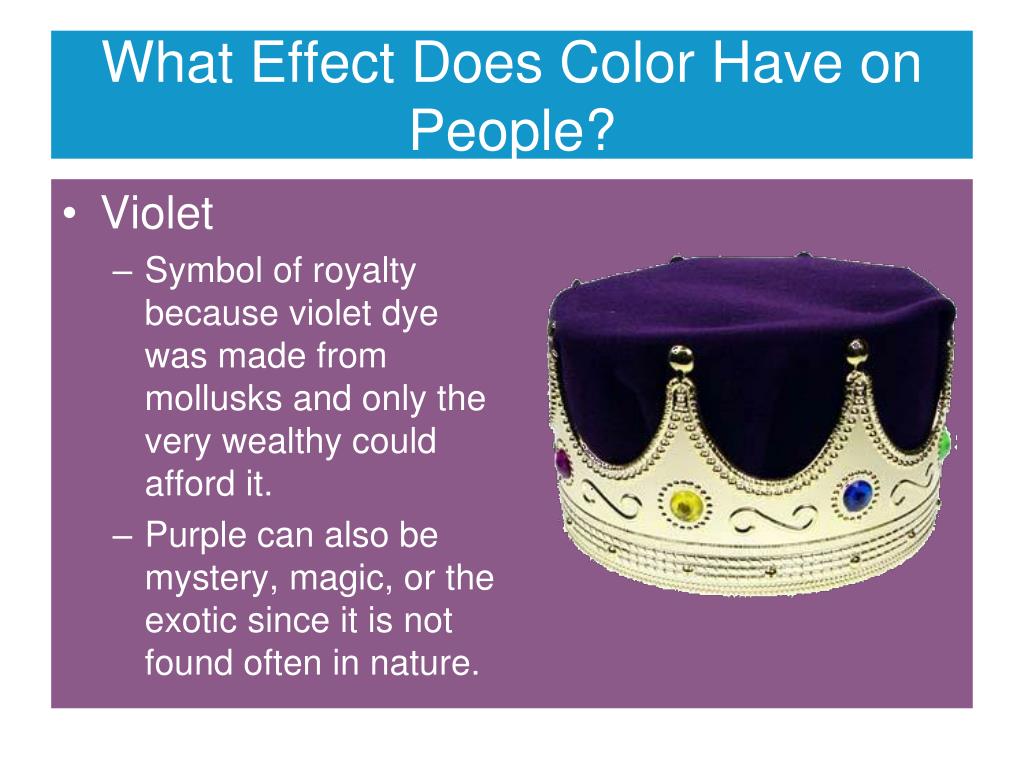 What Effect Does Color Have on People?

• Violet
– Symbol of royalty because violet dye was made from mollusks and only the very wealthy could afford it.
– Purple can also be mystery, magic, or the exotic since it is not found often in nature.